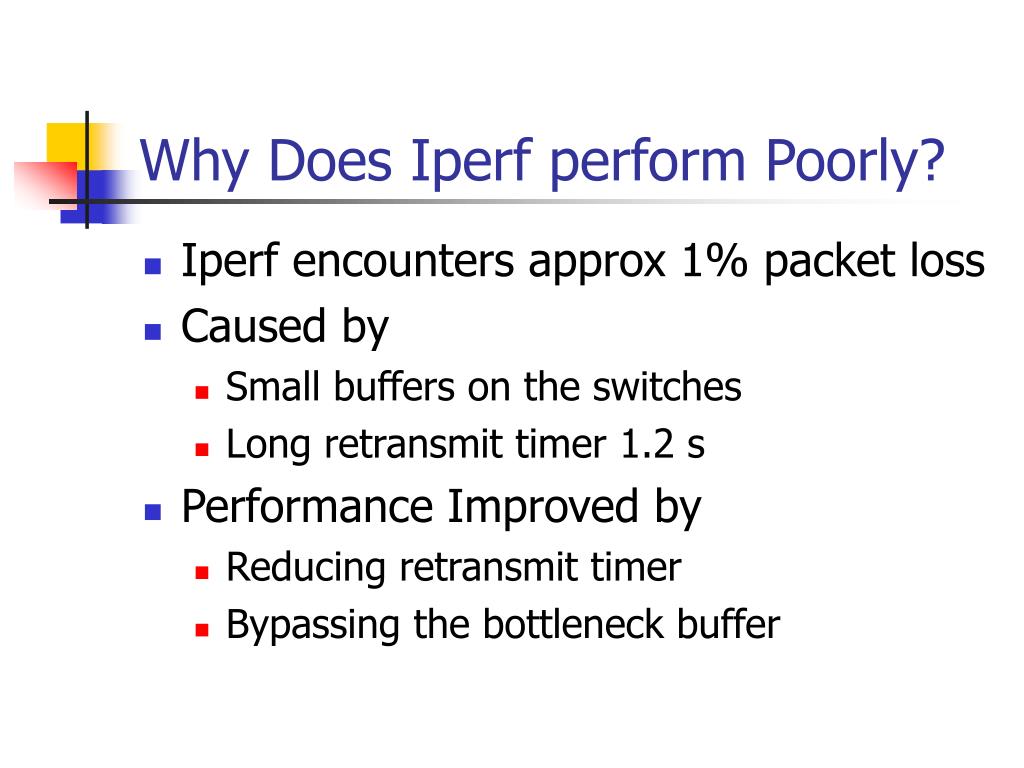 Why Does Iperf perform Poorly?

- Iperf encounters approx 1% packet loss
- Caused by
  - Small buffers on the switches
  - Long retransmit timer 1.2 s
- Performance Improved by
  - Reducing retransmit timer
  - Bypassing the bottleneck buffer